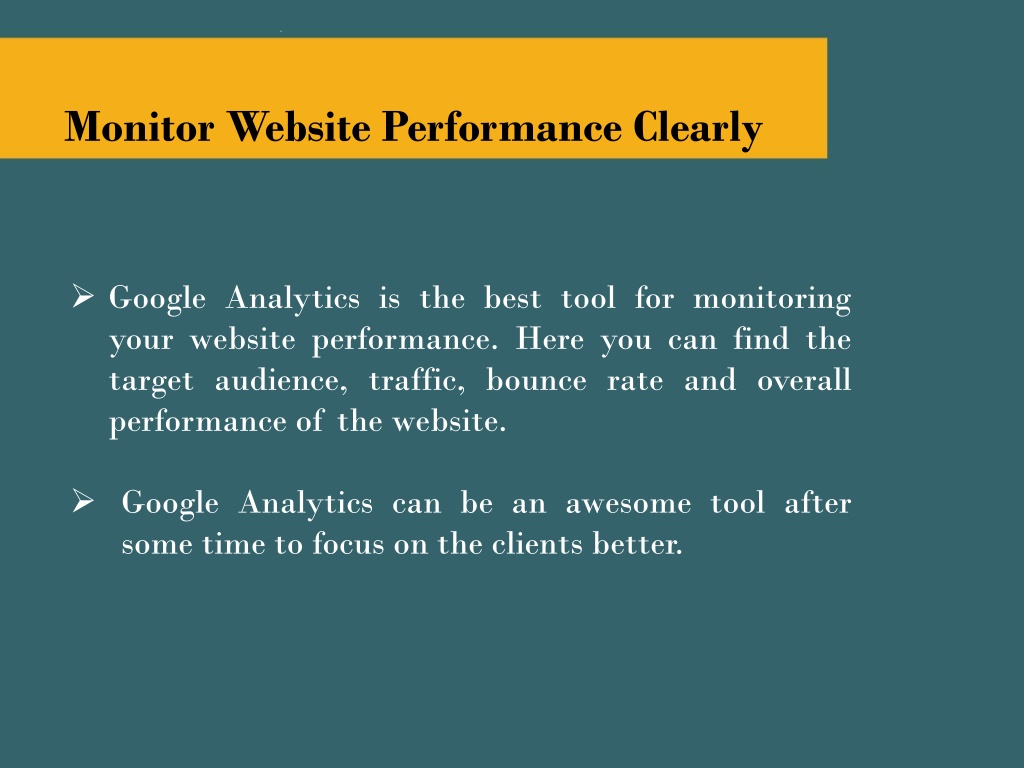 Monitor Website Performance Clearly

➢ Google Analytics is the best tool for monitoring your website performance. Here you can find the target audience, traffic, bounce rate and overall performance of the website.

➢ Google Analytics can be an awesome tool after some time to focus on the clients better.